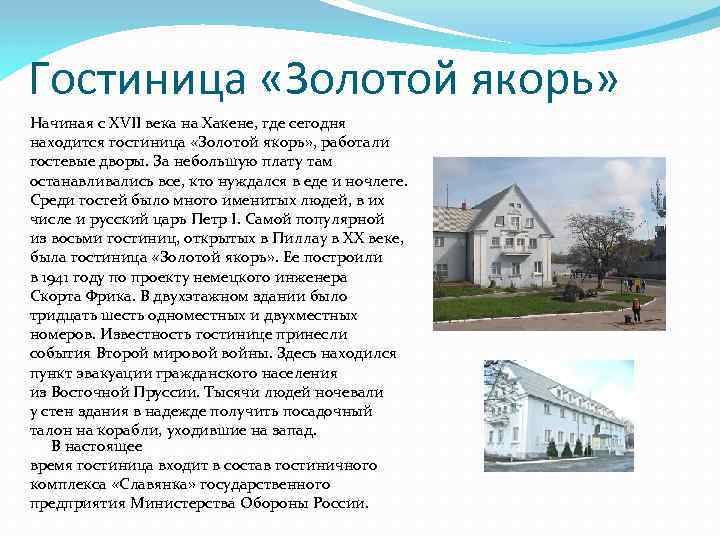 Гостиница «Золотой якорь»

Начиная с XVII века на Хакене, где сегодня находится гостиница «Золотой якорь», работали гостевые дворы. За небольшую плату там останавливались все, кто нуждался в еде и ночлеге. Среди гостей было много именитых людей, в их числе и русский царь Петр I. Самой популярной из восьми гостиниц, открытых в Пиллау в XX веке, была гостиница «Золотой якорь». Ее построили в 1941 году по проекту немецкого инженера Скорта Фрика. В двухэтажном здании было тридцать шесть одноместных и двухместных номеров. Известность гостинице принесли события Второй мировой войны. Здесь находился пункт эвакуации гражданского населения из Восточной Пруссии. Тысячи людей ночевали у стен здания в надежде получить посадочный талон на корабли, уходившие на запад.

В настоящее время гостиница входит в состав гостиничного комплекса «Славянка» государственного предприятия Министерства Обороны России.